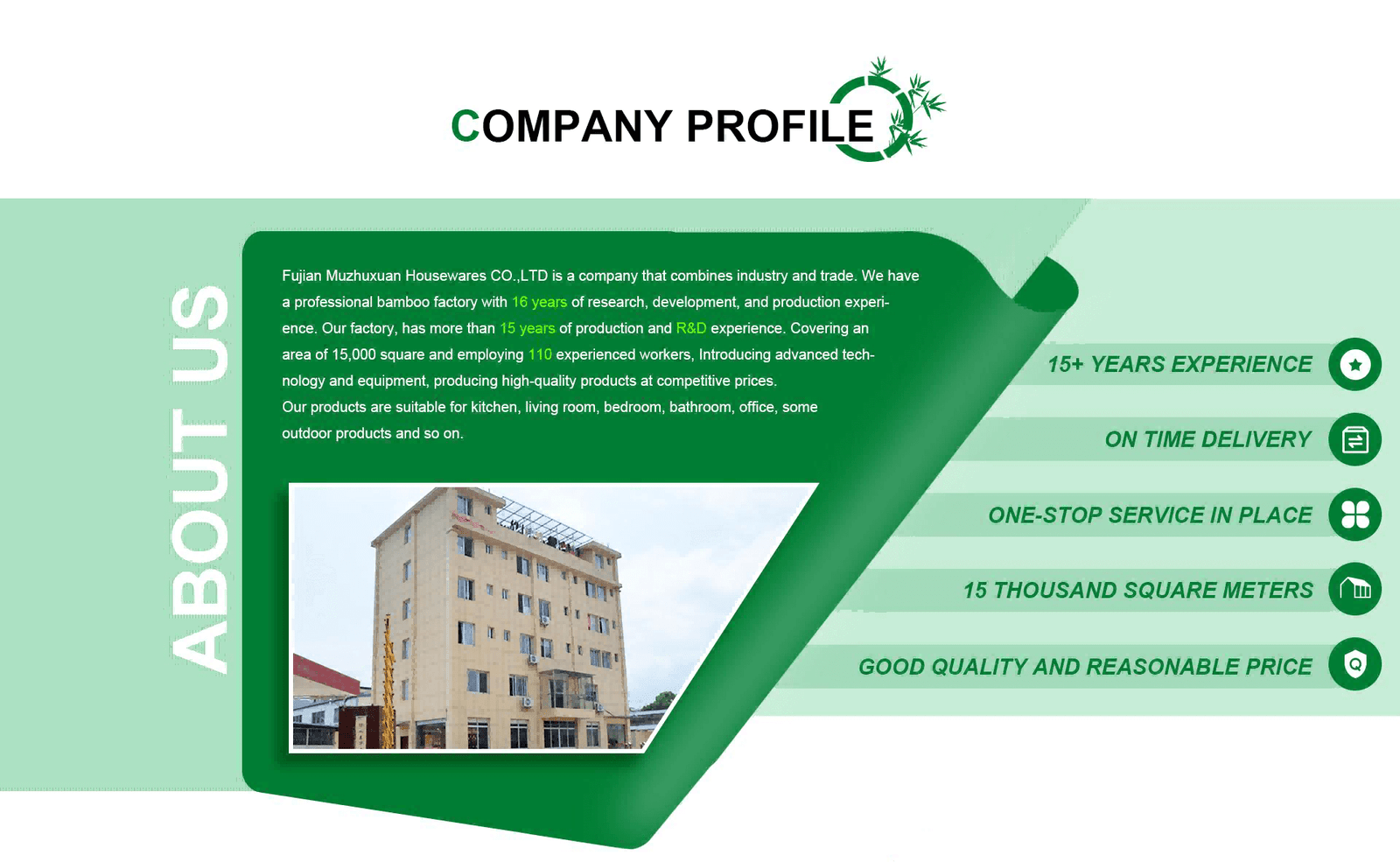 COMPANY PROFILE

ABOUT US

Fujian Muzhuxuan Housewares CO.,LTD is a company that combines industry and trade. We have a professional bamboo factory with 16 years of research, development, and production experience. Our factory, has more than 15 years of production and R&D experience. Covering an area of 15,000 square and employing 110 experienced workers, Introducing advanced technology and equipment, producing high-quality products at competitive prices.
Our products are suitable for kitchen, living room, bedroom, bathroom, office, some outdoor products and so on.

15+ YEARS EXPERIENCE

ON TIME DELIVERY

ONE-STOP SERVICE IN PLACE

15 THOUSAND SQUARE METERS

GOOD QUALITY AND REASONABLE PRICE